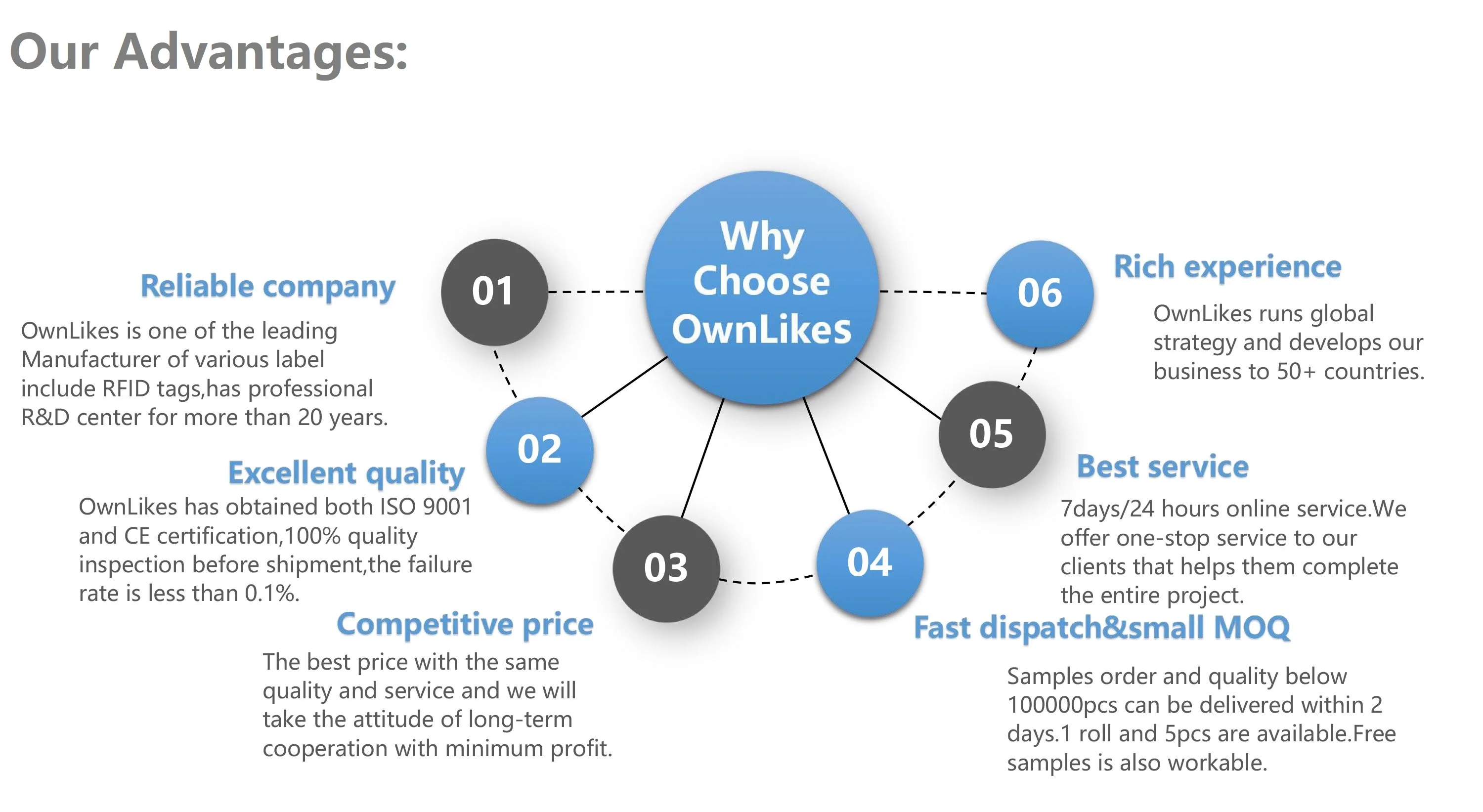 Our Advantages:

Why Choose OwnLikes

01

Reliable company

OwnLikes is one of the leading Manufacturer of various label include RFID tags,has professional R&D center for more than 20 years.

02

Excellent quality

OwnLikes has obtained both ISO 9001 and CE certification,100% quality inspection before shipment,the failure rate is less than 0.1%.

03

Competitive price

The best price with the same quality and service and we will take the attitude of long-term cooperation with minimum profit.

04

Fast dispatch&small MOQ

Samples order and quality below 100000pcs can be delivered within 2 days.1 roll and 5pcs are available.Free samples is also workable.

05

Best service

7days/24 hours online service.We offer one-stop service to our clients that helps them complete the entire project.

06

Rich experience

OwnLikes runs global strategy and develops our business to 50+ countries.